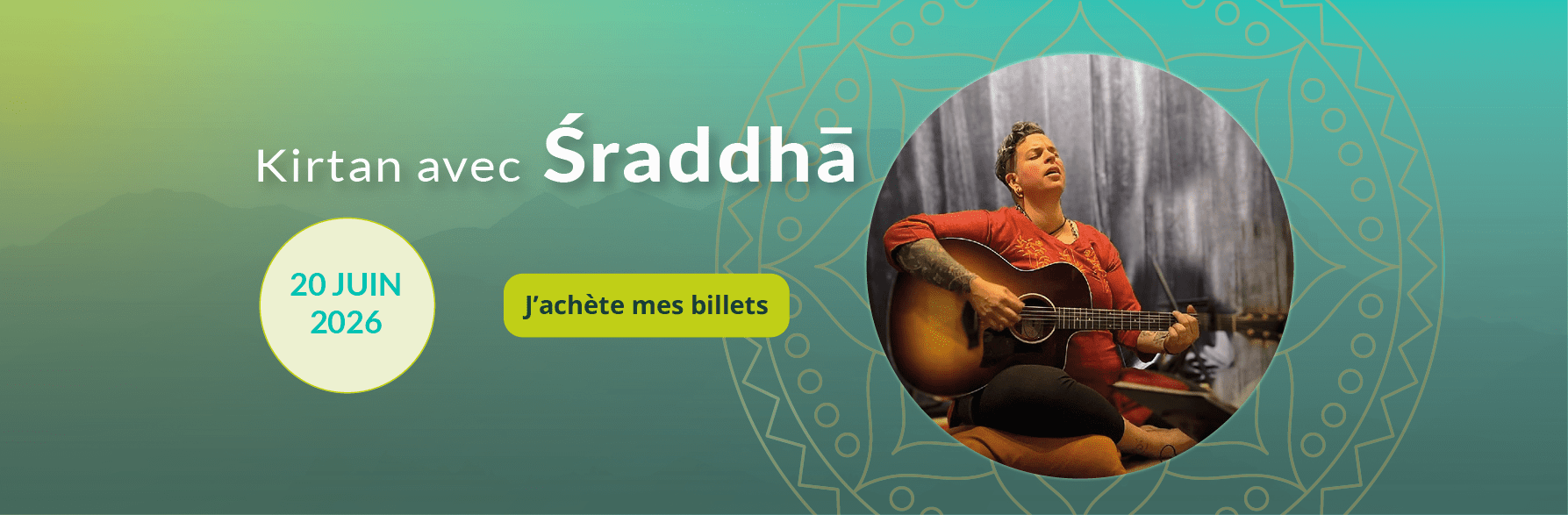 Kirtan avec Śraddhā

20 JUIN 2026

J'achète mes billets